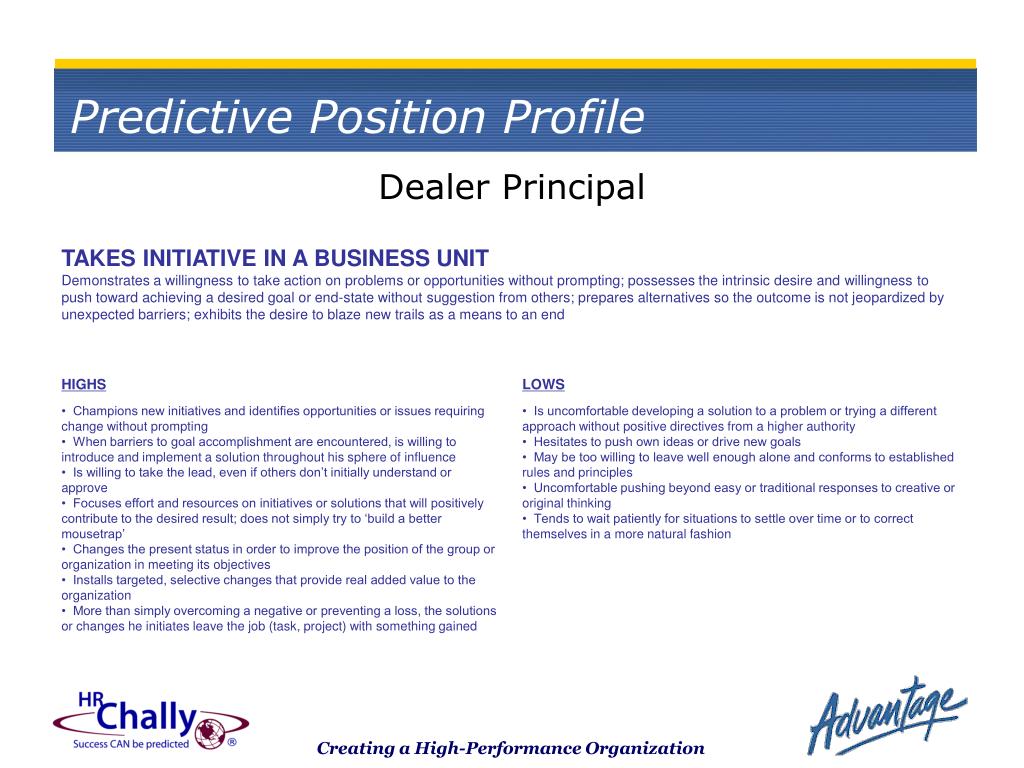 Predictive Position Profile

Dealer Principal

TAKES INITIATIVE IN A BUSINESS UNIT
Demonstrates a willingness to take action on problems or opportunities without prompting; possesses the intrinsic desire and willingness to push toward achieving a desired goal or end-state without suggestion from others; prepares alternatives so the outcome is not jeopardized by unexpected barriers; exhibits the desire to blaze new trails as a means to an end

HIGHS

• Champions new initiatives and identifies opportunities or issues requiring change without prompting
• When barriers to goal accomplishment are encountered, is willing to introduce and implement a solution throughout his sphere of influence
• Is willing to take the lead, even if others don't initially understand or approve
• Focuses effort and resources on initiatives or solutions that will positively contribute to the desired result; does not simply try to 'build a better mousetrap'
• Changes the present status in order to improve the position of the group or organization in meeting its objectives
• Installs targeted, selective changes that provide real added value to the organization
• More than simply overcoming a negative or preventing a loss, the solutions or changes he initiates leave the job (task, project) with something gained

LOWS

• Is uncomfortable developing a solution to a problem or trying a different approach without positive directives from a higher authority
• Hesitates to push own ideas or drive new goals
• May be too willing to leave well enough alone and conforms to established rules and principles
• Uncomfortable pushing beyond easy or traditional responses to creative or original thinking
• Tends to wait patiently for situations to settle over time or to correct themselves in a more natural fashion

HR Chally
Success CAN be predicted ®

Creating a High-Performance Organization

Advantage